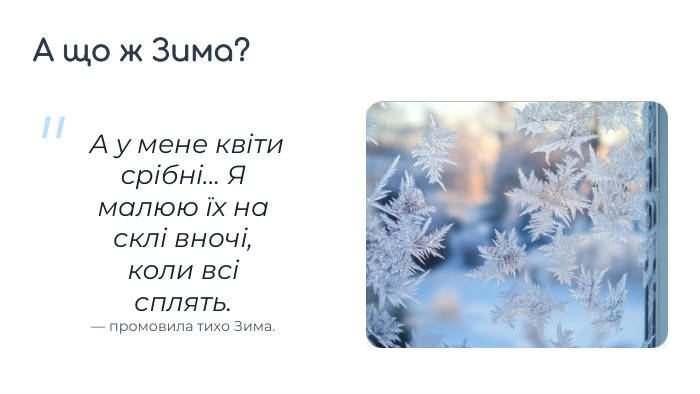 А що ж Зима?

"

А у мене квіти срібні... Я малюю їх на склі вночі, коли всі сплять.

— промовила тихо Зима.